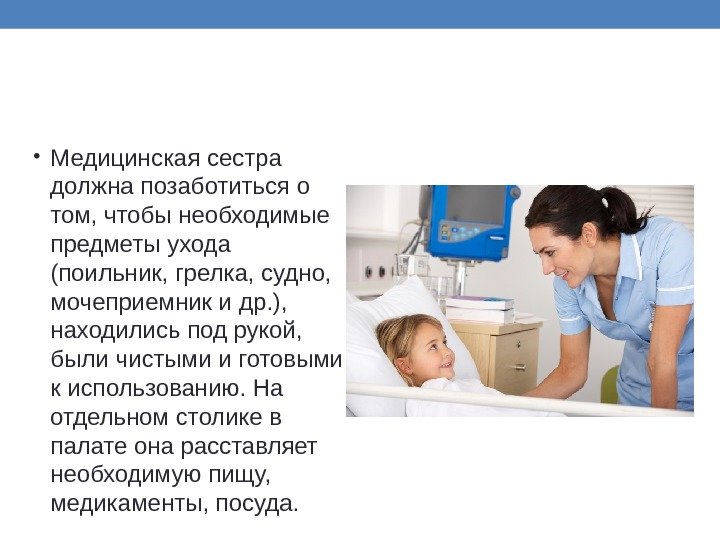 • Медицинская сестра должна позаботиться о том, чтобы необходимые предметы ухода (поильник, грелка, судно, мочеприемник и др.), находились под рукой, были чистыми и готовыми к использованию. На отдельном столике в палате она расставляет необходимую пищу, медикаменты, посуда.